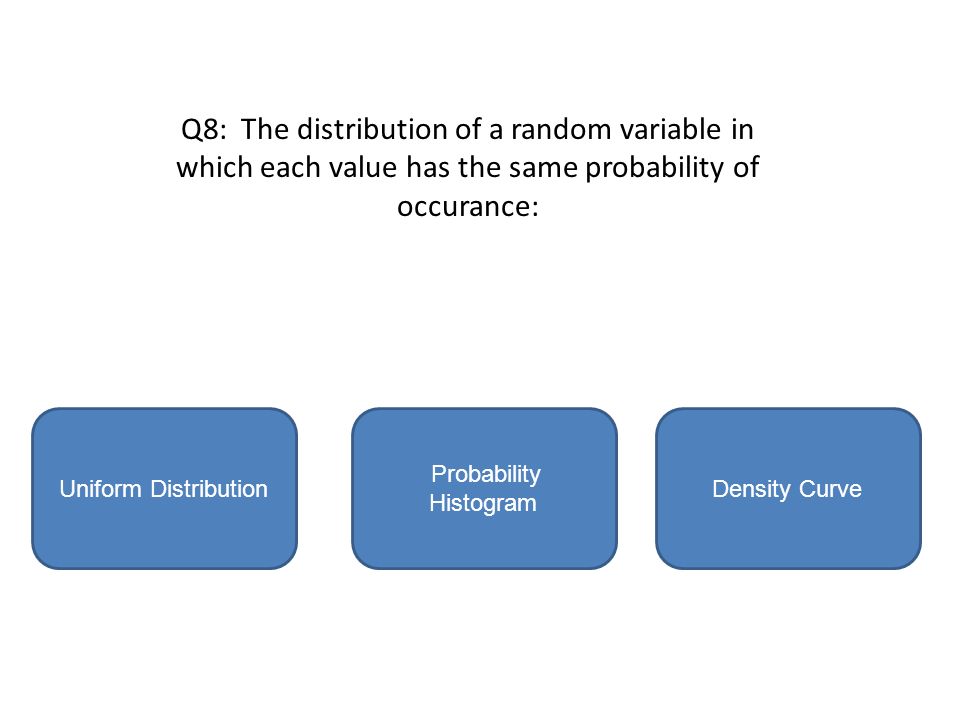 Q8: The distribution of a random variable in which each value has the same probability of occurance:

Uniform Distribution

Probability Histogram

Density Curve